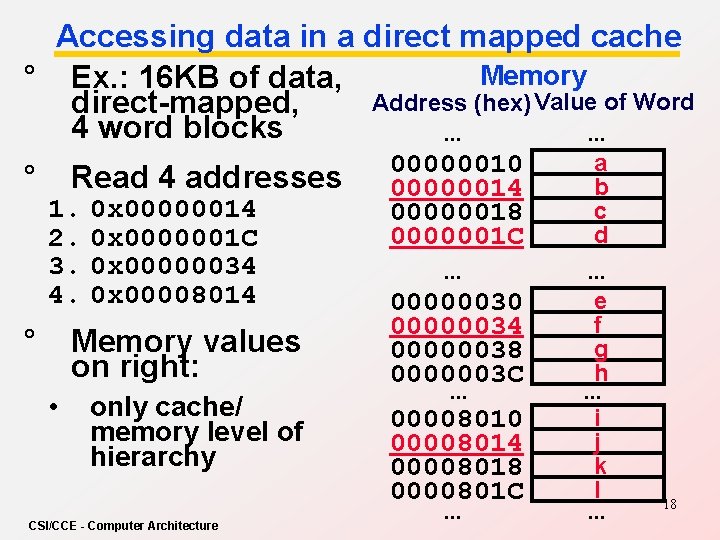 Accessing data in a direct mapped cache

° Ex.: 16KB of data, direct-mapped, 4 word blocks

° Read 4 addresses
1. 0x00000014
2. 0x0000001C
3. 0x00000034
4. 0x00008014

° Memory values on right:
• only cache/ memory level of hierarchy

Memory

| Address (hex) | Value of Word |
|---|---|
| ... | ... |
| 00000010 | a |
| 00000014 | b |
| 00000018 | c |
| 0000001C | d |
| ... | ... |
| 00000030 | e |
| 00000034 | f |
| 00000038 | g |
| 0000003C | h |
| ... | ... |
| 00008010 | i |
| 00008014 | j |
| 00008018 | k |
| 0000801C | l |
| ... | ... |

18

CSI/CCE - Computer Architecture